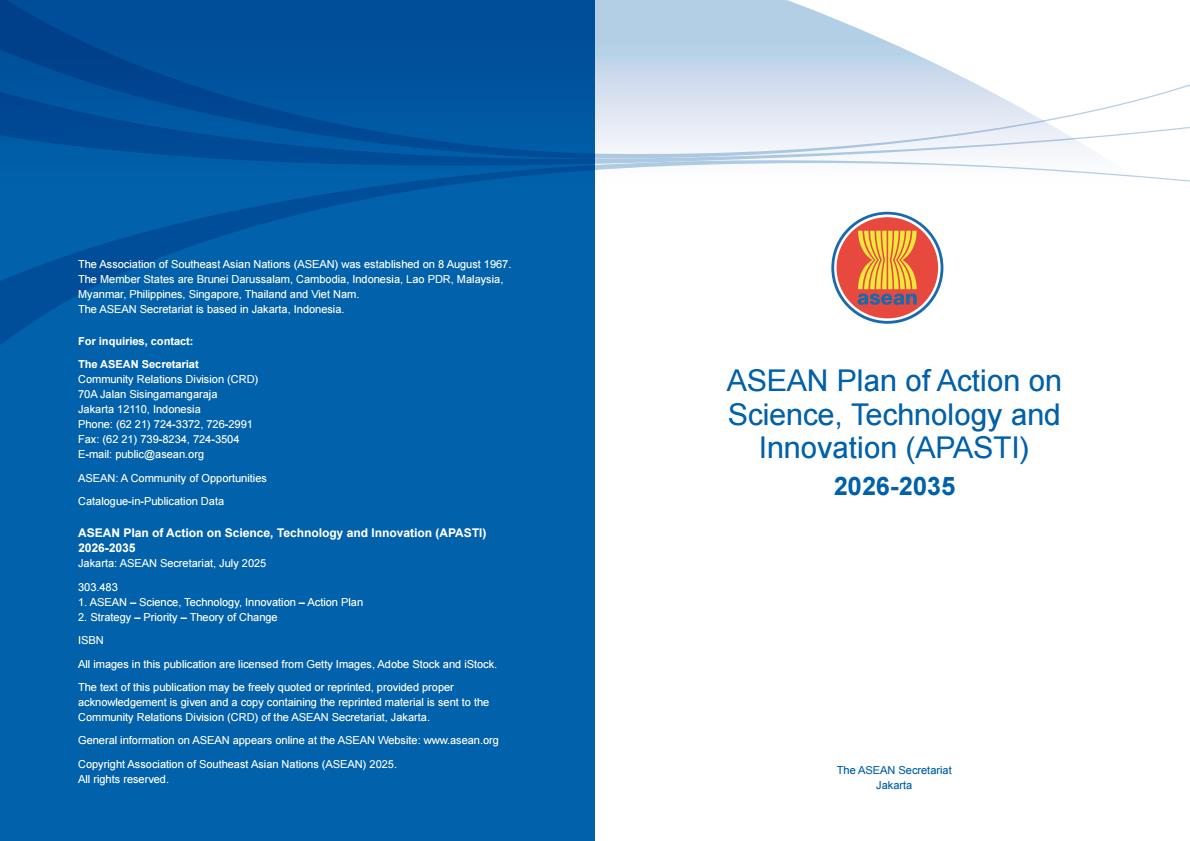 The Association of Southeast Asian Nations (ASEAN) was established on 8 August 1967. The Member States are Brunei Darussalam, Cambodia, Indonesia, Lao PDR, Malaysia, Myanmar, Philippines, Singapore, Thailand and Viet Nam.
The ASEAN Secretariat is based in Jakarta, Indonesia.

For inquiries, contact:

The ASEAN Secretariat
Community Relations Division (CRD)
70A Jalan Sisingamangaraja
Jakarta 12110, Indonesia
Phone: (62 21) 724-3372, 726-2991
Fax: (62 21) 739-8234, 724-3504
E-mail: public@asean.org

ASEAN: A Community of Opportunities

Catalogue-in-Publication Data

ASEAN Plan of Action on Science, Technology and Innovation (APASTI) 2026-2035
Jakarta: ASEAN Secretariat, July 2025

303.483
1. ASEAN – Science, Technology, Innovation – Action Plan
2. Strategy – Priority – Theory of Change

ISBN

All images in this publication are licensed from Getty Images, Adobe Stock and iStock.

The text of this publication may be freely quoted or reprinted, provided proper acknowledgement is given and a copy containing the reprinted material is sent to the Community Relations Division (CRD) of the ASEAN Secretariat, Jakarta.

General information on ASEAN appears online at the ASEAN Website: www.asean.org

Copyright Association of Southeast Asian Nations (ASEAN) 2025.
All rights reserved.

asean

ASEAN Plan of Action on Science, Technology and Innovation (APASTI)
2026-2035

The ASEAN Secretariat
Jakarta